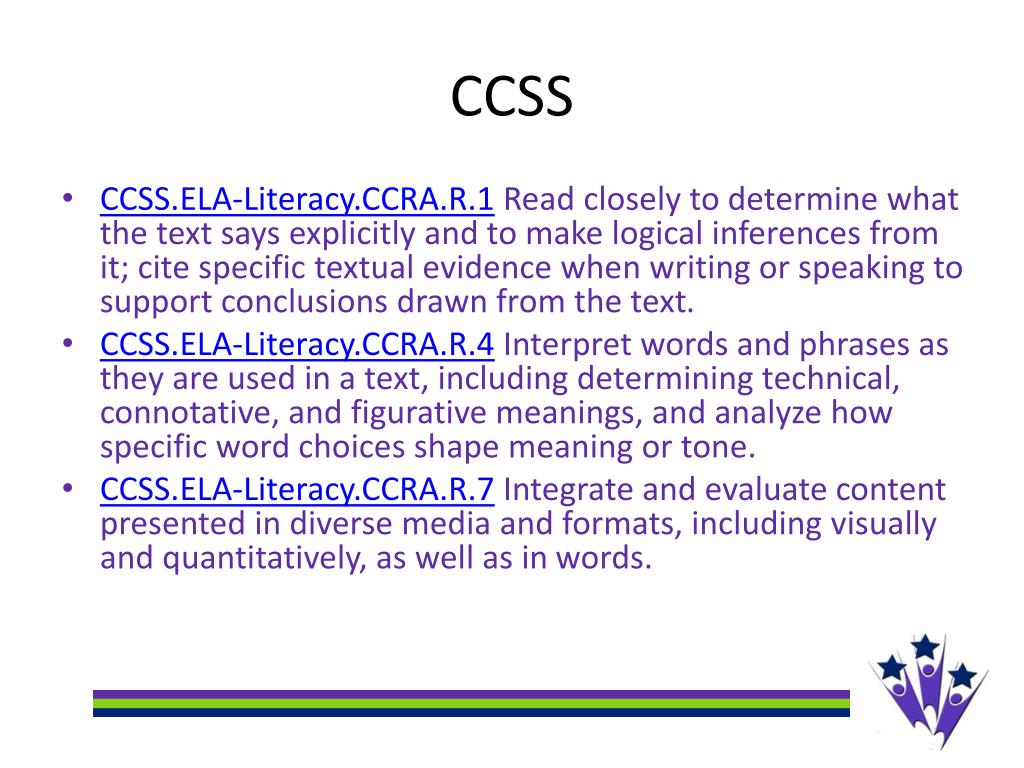 CCSS

• CCSS.ELA-Literacy.CCRA.R.1 Read closely to determine what the text says explicitly and to make logical inferences from it; cite specific textual evidence when writing or speaking to support conclusions drawn from the text.
• CCSS.ELA-Literacy.CCRA.R.4 Interpret words and phrases as they are used in a text, including determining technical, connotative, and figurative meanings, and analyze how specific word choices shape meaning or tone.
• CCSS.ELA-Literacy.CCRA.R.7 Integrate and evaluate content presented in diverse media and formats, including visually and quantitatively, as well as in words.